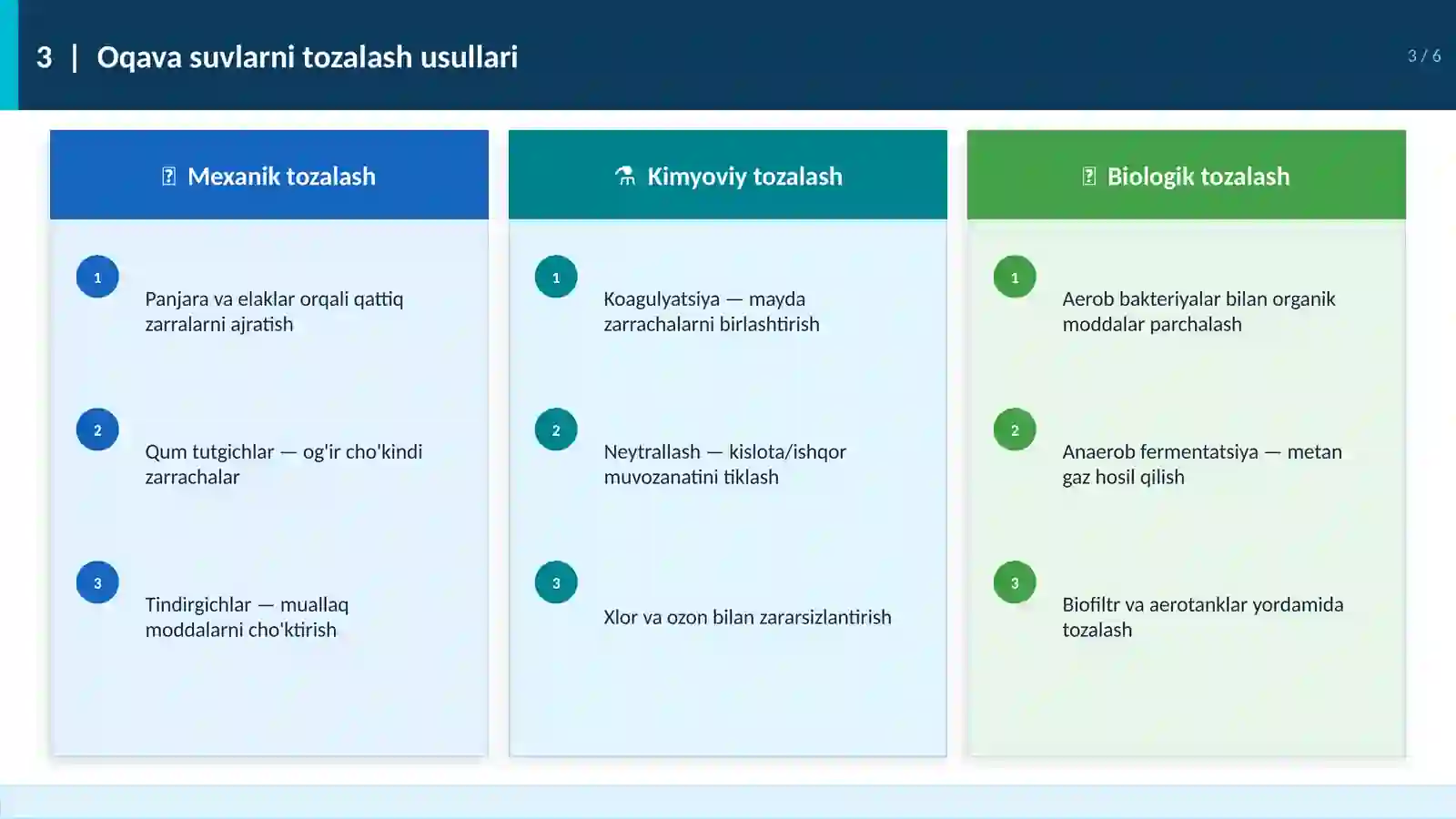 3 | Oqava suvlarni tozalash usullari

3 / 6

Mexanik tozalash

1

Panjara va elaklar orqali qattiq zarralarni ajratish

2

Qum tutgichlar — og'ir cho'kindi zarrachalar

3

Tindirgichlar — muallaq moddalarni cho'ktirish

⚗ Kimyoviy tozalash

1

Koagulyatsiya — mayda zarrachalarni birlashtirish

2

Neytrallash — kislota/ishqor muvozanatini tiklash

3

Xlor va ozon bilan zararsizlantirish

Biologik tozalash

1

Aerob bakteriyalar bilan organik moddalar parchalash

2

Anaerob fermentatsiya — metan gaz hosil qilish

3

Biofiltr va aerotanklar yordamida tozalash